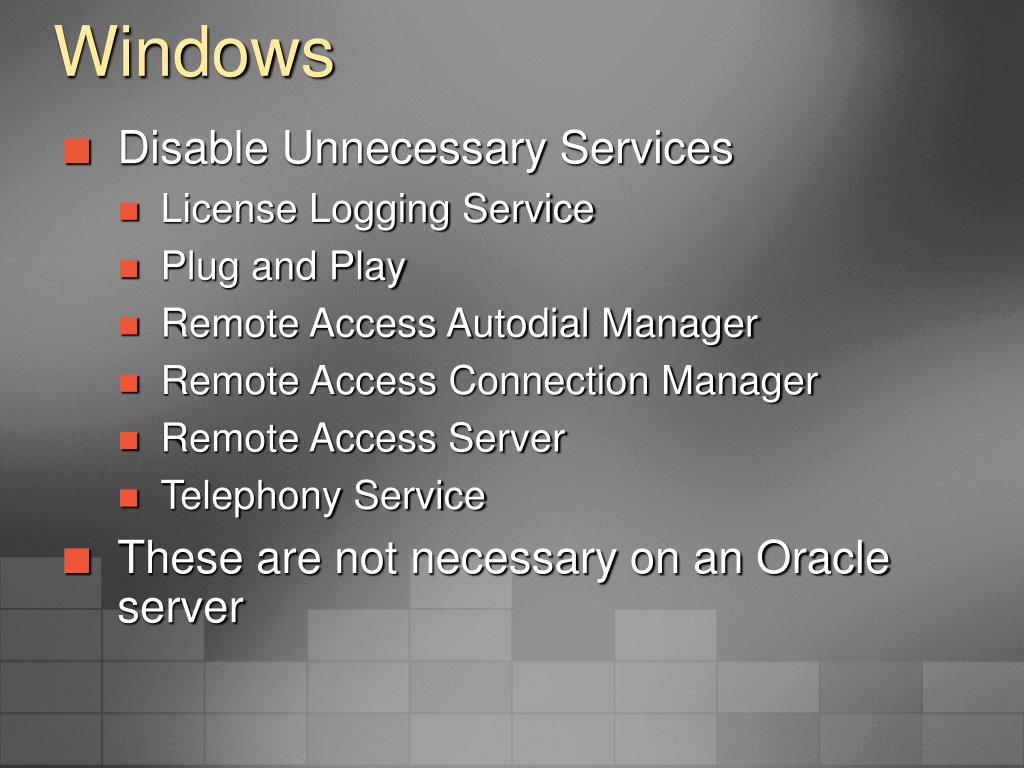 Windows

- Disable Unnecessary Services
  - License Logging Service
  - Plug and Play
  - Remote Access Autodial Manager
  - Remote Access Connection Manager
  - Remote Access Server
  - Telephony Service
- These are not necessary on an Oracle server